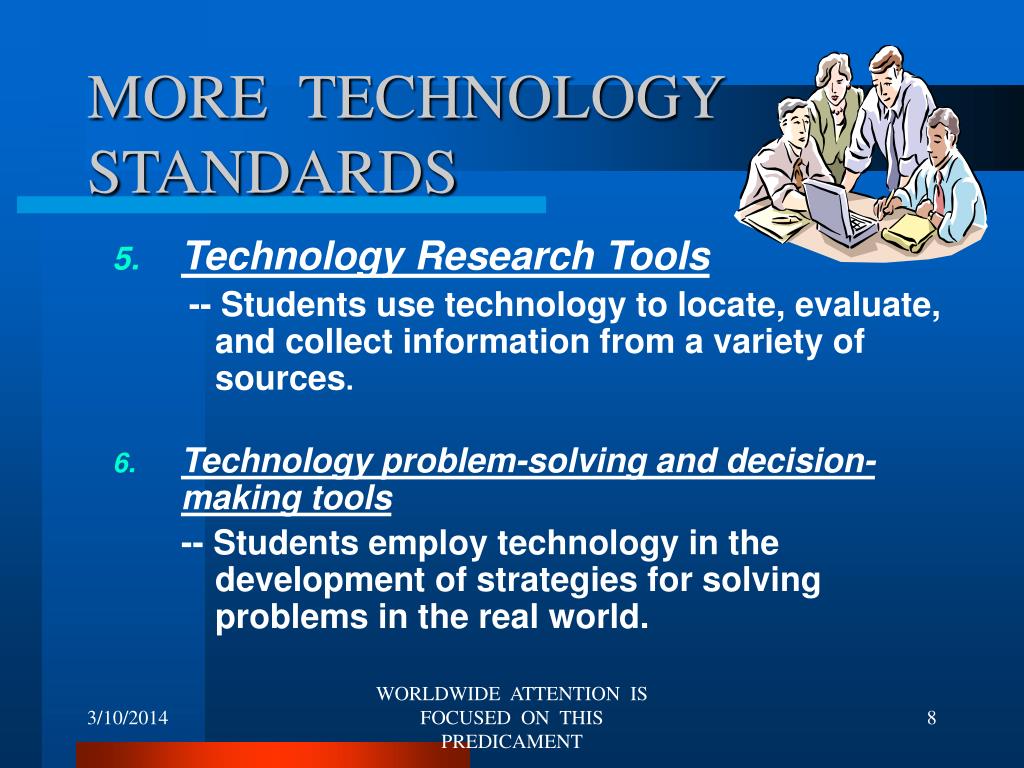 MORE TECHNOLOGY STANDARDS

5. Technology Research Tools
-- Students use technology to locate, evaluate, and collect information from a variety of sources.

6. Technology problem-solving and decision-making tools
-- Students employ technology in the development of strategies for solving problems in the real world.

3/10/2014

WORLDWIDE ATTENTION IS FOCUSED ON THIS PREDICAMENT

8